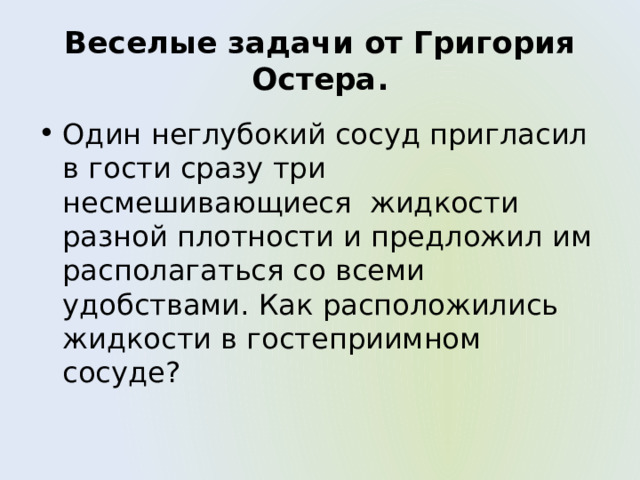 Веселые задачи от Григория Остера.

• Один неглубокий сосуд пригласил в гости сразу три несмешивающиеся  жидкости разной плотности и предложил им располагаться со всеми удобствами. Как расположились жидкости в гостеприимном сосуде?